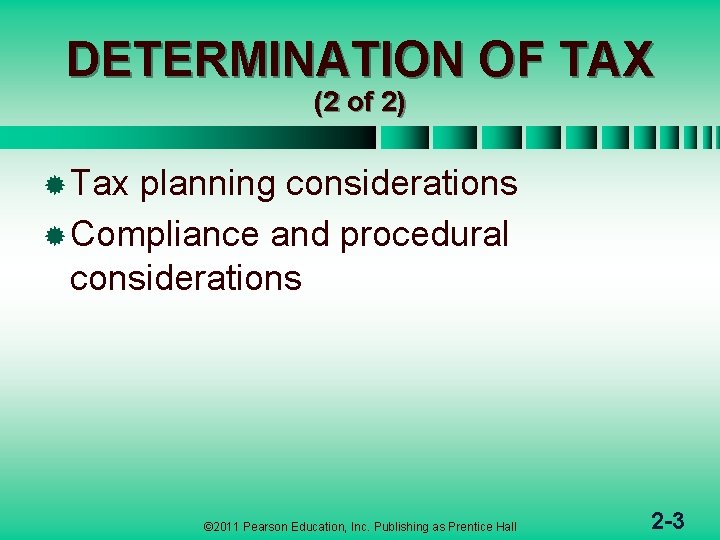 DETERMINATION OF TAX
(2 of 2)

Tax planning considerations

Compliance and procedural considerations

©2011 Pearson Education, Inc. Publishing as Prentice Hall

2-3